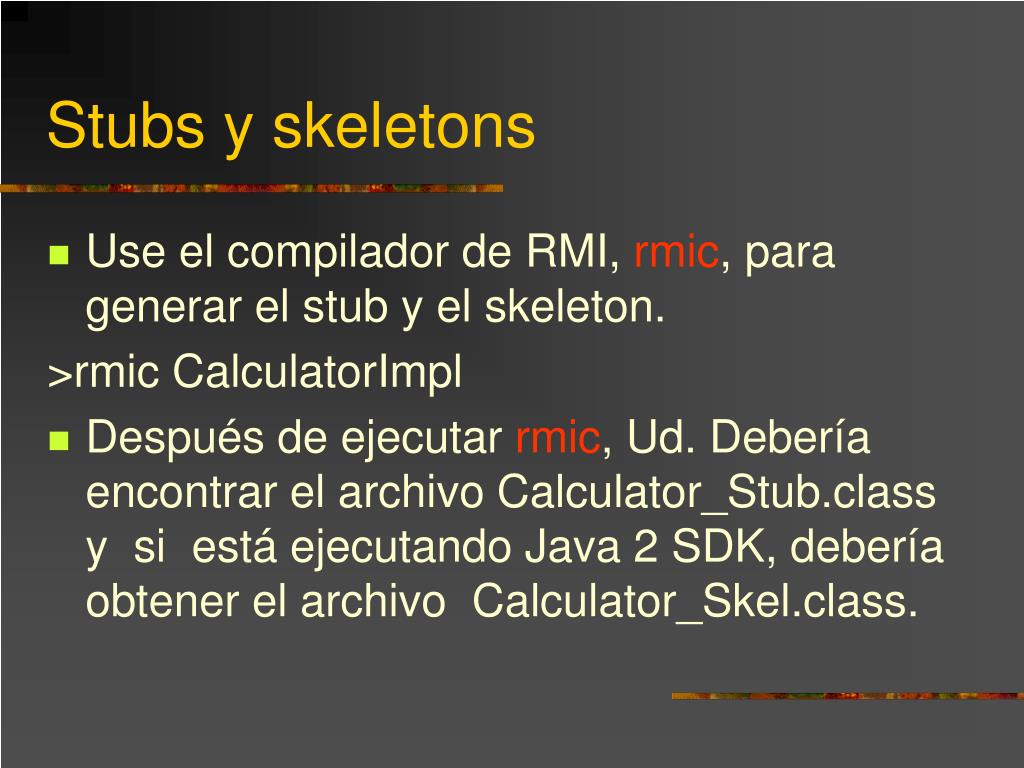 Stubs y skeletons

Use el compilador de RMI, rmic, para generar el stub y el skeleton.

>rmic CalculatorImpl

Después de ejecutar rmic, Ud. Debería encontrar el archivo Calculator_Stub.class y si está ejecutando Java 2 SDK, debería obtener el archivo Calculator_Skel.class.